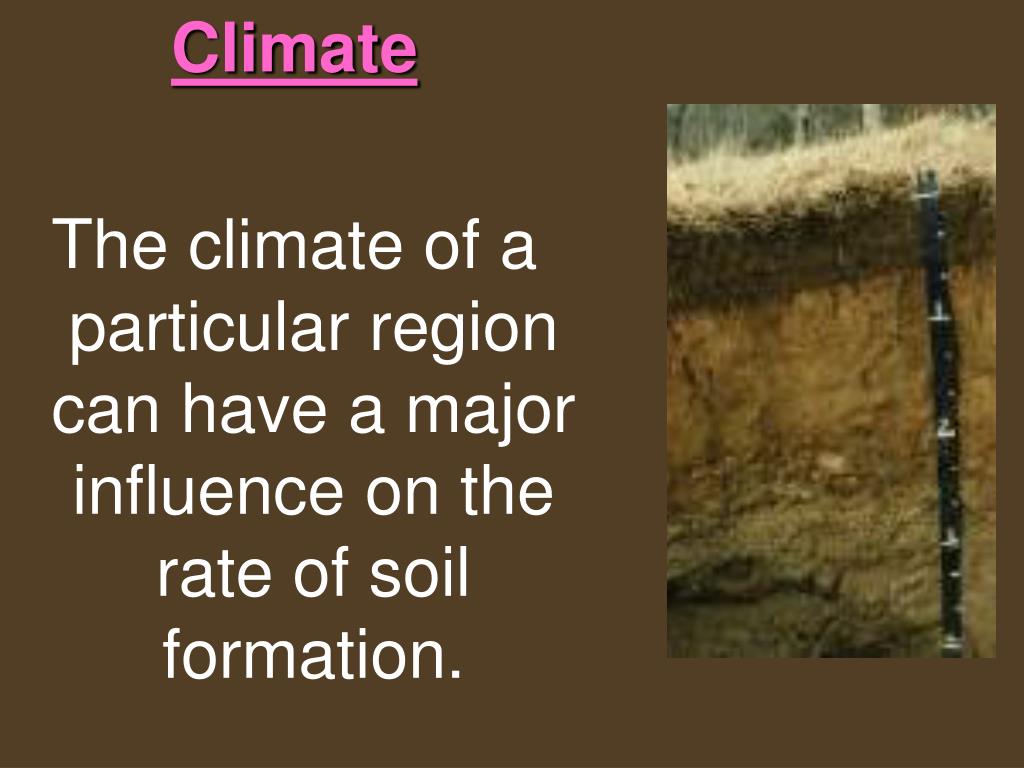 Climate

The climate of a particular region can have a major influence on the rate of soil formation.